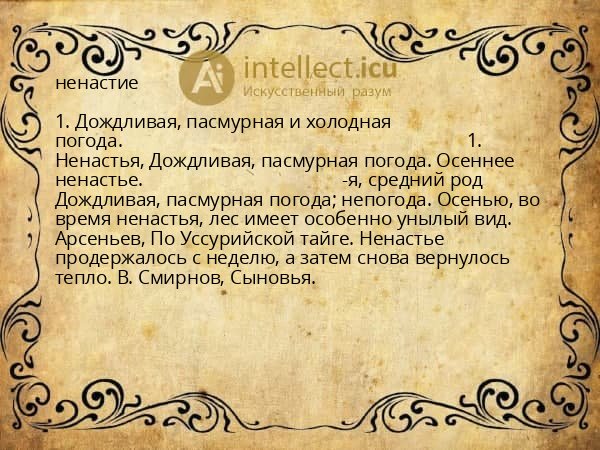 Ai intellect.icu
Искусственный разум

ненастие

1. Дождливая, пасмурная и холодная погода. 1. Ненастья, Дождливая, пасмурная погода. Осеннее ненастье. -я, средний род Дождливая, пасмурная погода; непогода. Осенью, во время ненастья, лес имеет особенно унылый вид. Арсеньев, По Уссурийской тайге. Ненастье продержалось с неделю, а затем снова вернулось тепло. В. Смирнов, Сыновья.